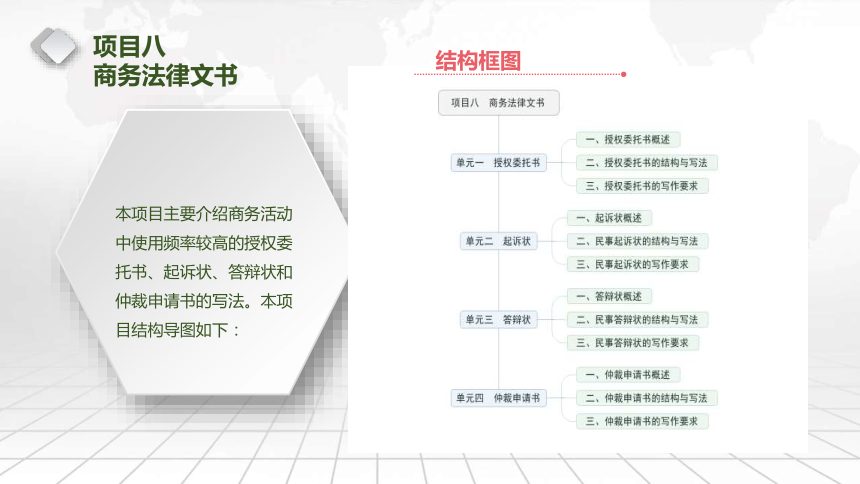 项目八
商务法律文书

本项目主要介绍商务活动中使用频率较高的授权委托书、起诉状、答辩状和仲裁申请书的写法。本项目结构导图如下：

结构框图

项目八　商务法律文书

单元一　授权委托书
一、授权委托书概述
二、授权委托书的结构与写法
三、授权委托书的写作要求

单元二　起诉状
一、起诉状概述
二、民事起诉状的结构与写法
三、民事起诉状的写作要求

单元三　答辩状
一、答辩状概述
二、民事答辩状的结构与写法
三、民事答辩状的写作要求

单元四　仲裁申请书
一、仲裁申请书概述
二、仲裁申请书的结构与写法
三、仲裁申请书的写作要求